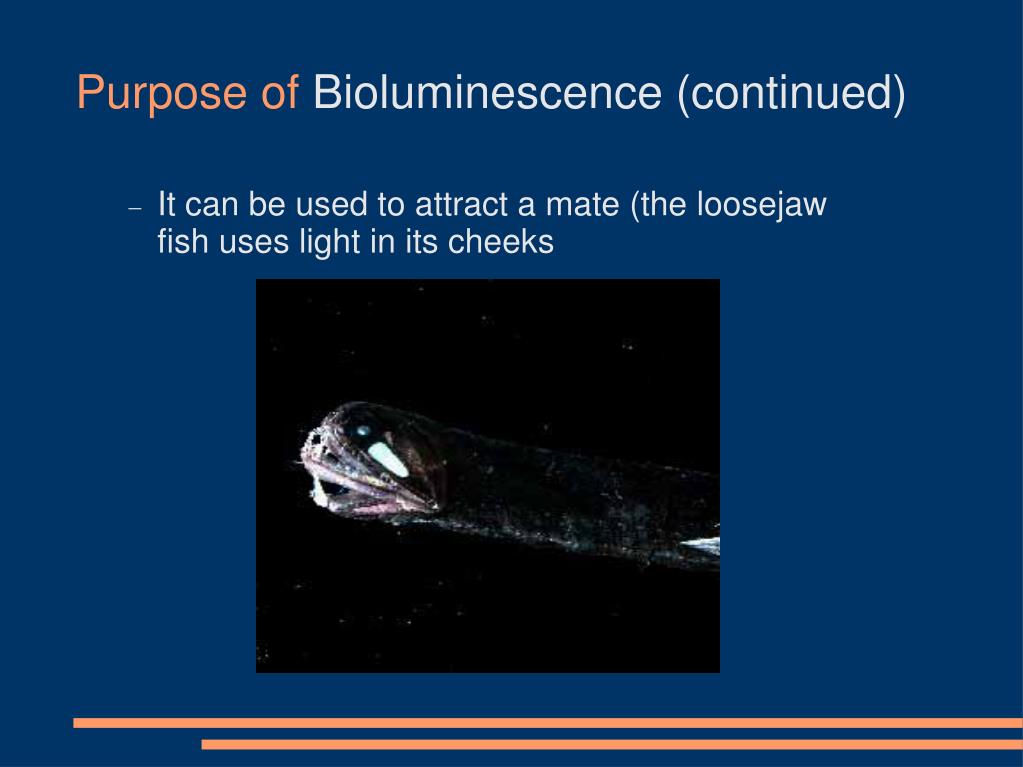 Purpose of Bioluminescence (continued)

– It can be used to attract a mate (the loosejaw fish uses light in its cheeks